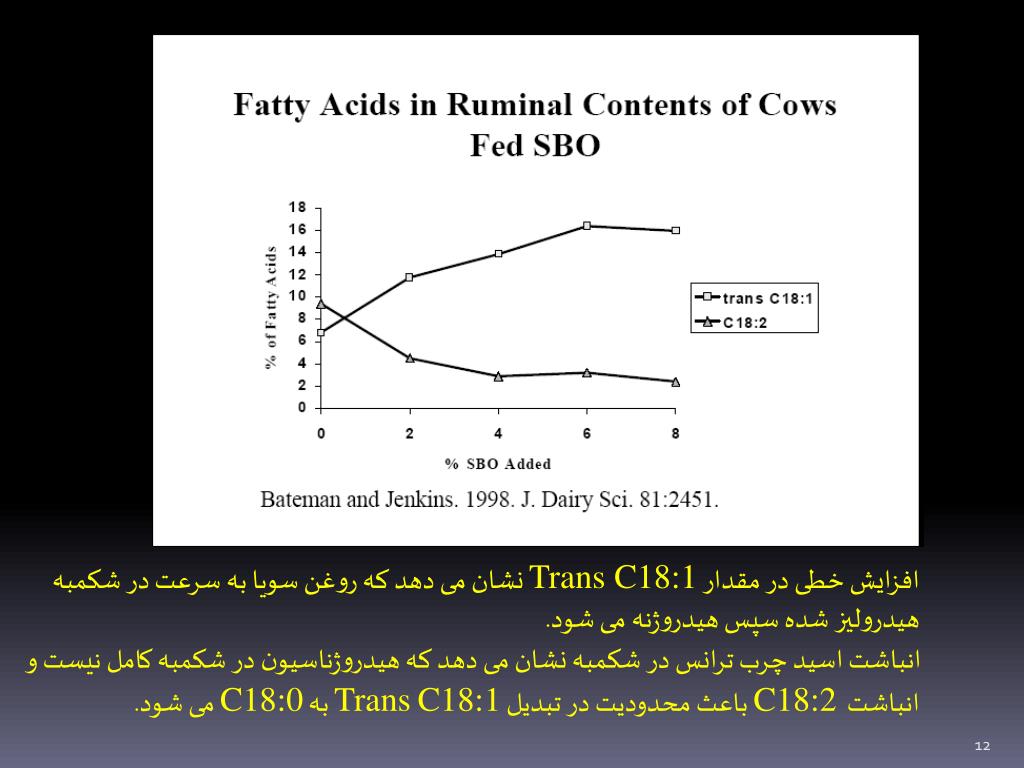 Fatty Acids in Ruminal Contents of Cows Fed SBO

% of Fatty Acids

18
16
14
12
10
8
6
4
2
0

0 2 4 6 8

% SBO Added

trans C18:1
C18:2

Bateman and Jenkins. 1998. J. Dairy Sci. 81:2451.

افزایش خطی در مقدار Trans C18:1 نشان می دهد که روغن سویا به سرعت در شکمبه هیدرولیز شده سپس هیدروژنه می شود.
انباشت اسید چرب ترانس در شکمبه نشان می دهد که هیدروژناسیون در شکمبه کامل نیست و انباشت C18:2 باعث محدودیت در تبدیل Trans C18:1 به C18:0 می شود.

12